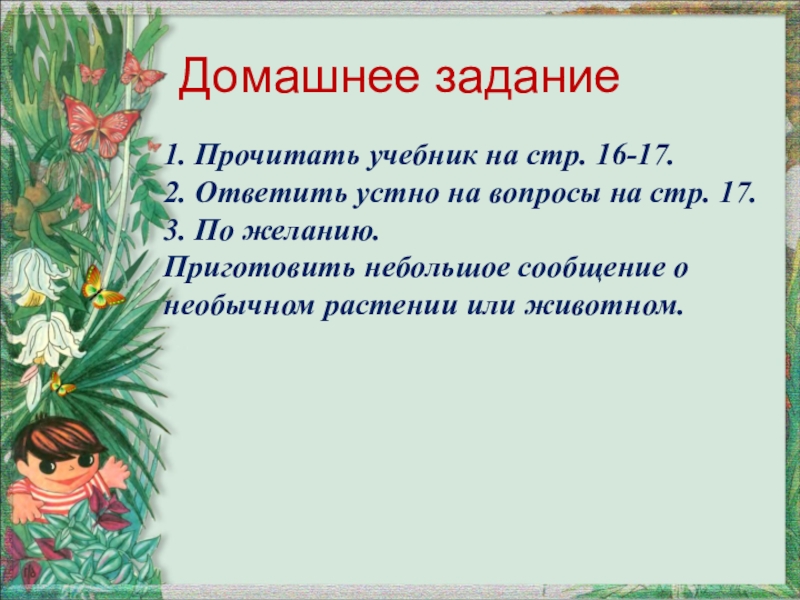 Домашнее задание

1. Прочитать учебник на стр. 16-17.
2. Ответить устно на вопросы на стр. 17.
3. По желанию.
Приготовить небольшое сообщение о необычном растении или животном.